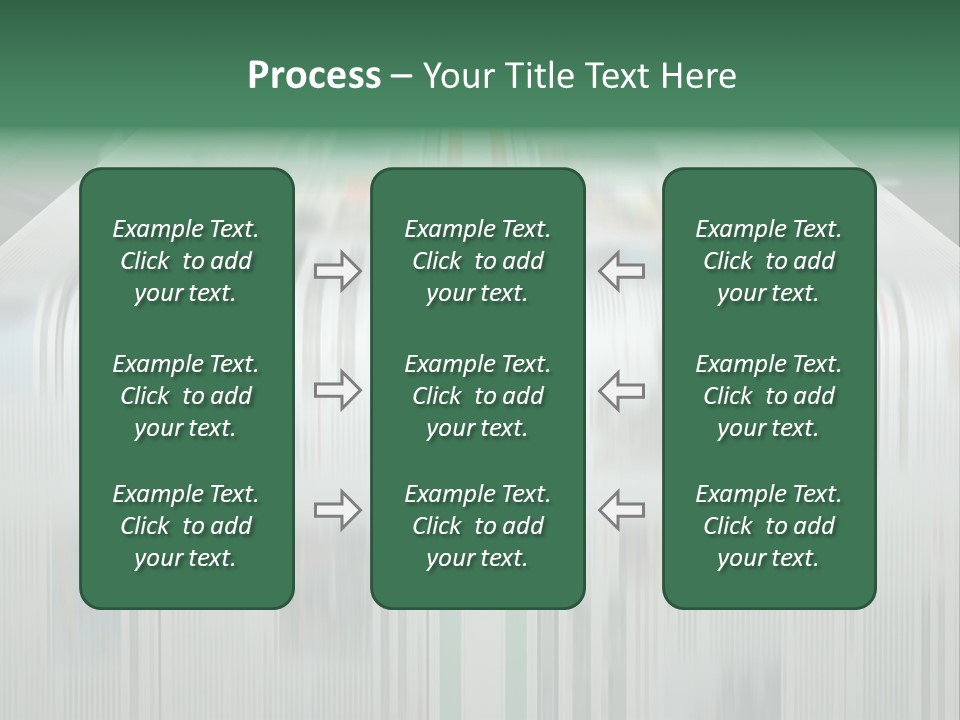 Process – Your Title Text Here

Example Text. Click to add your text.

Example Text. Click to add your text.

Example Text. Click to add your text.

Example Text. Click to add your text.

Example Text. Click to add your text.

Example Text. Click to add your text.

Example Text. Click to add your text.

Example Text. Click to add your text.

Example Text. Click to add your text.